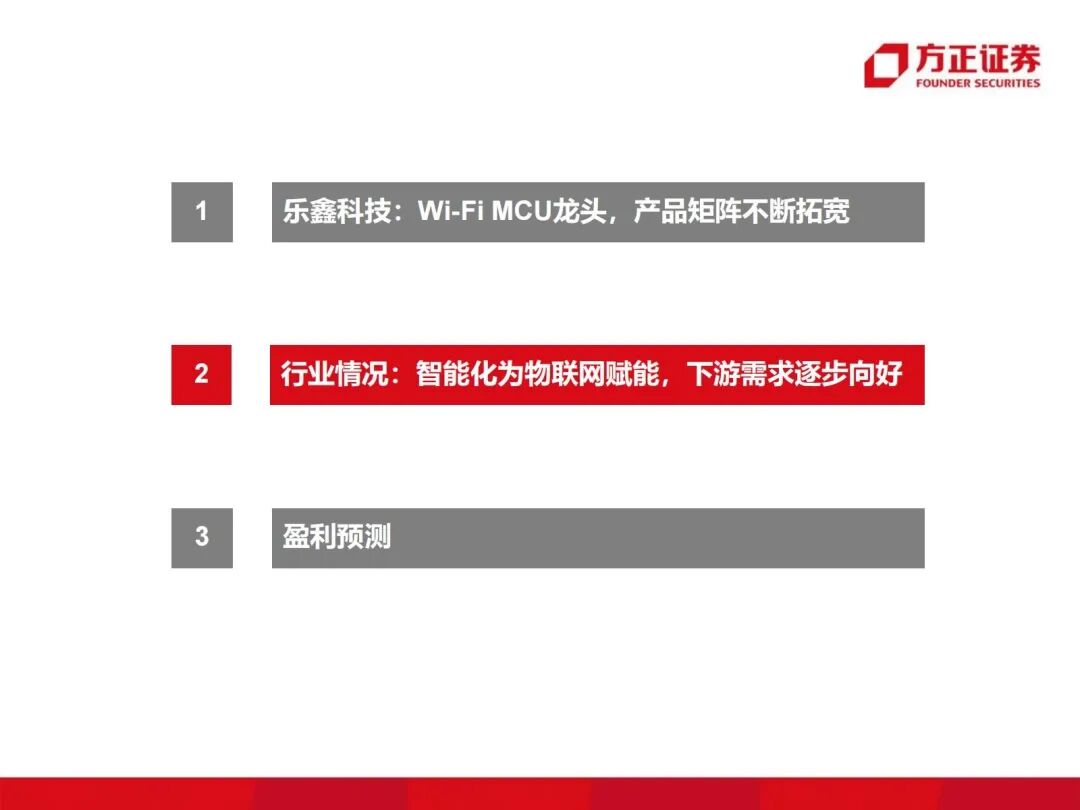 方正证券
FOUNDER SECURITIES

1 乐鑫科技：Wi-Fi MCU龙头，产品矩阵不断拓宽

2 行业情况：智能化为物联网赋能，下游需求逐步向好

3 盈利预测